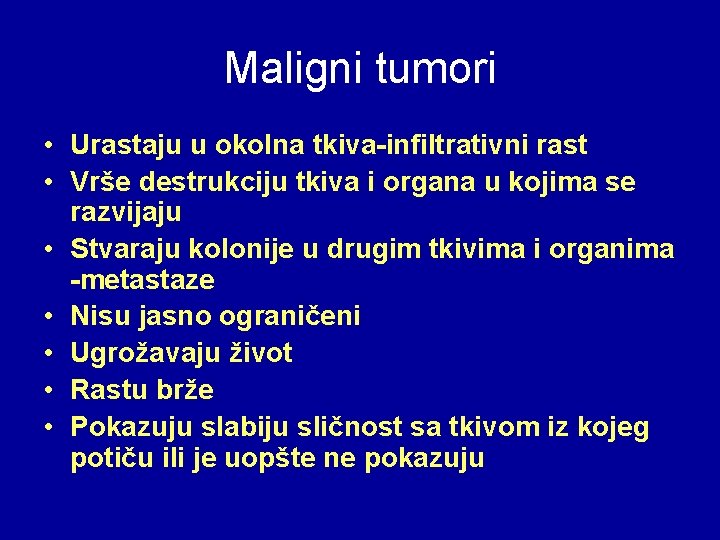 Maligni tumori

• Urastaju u okolna tkiva-infiltrativni rast
• Vrše destrukciju tkiva i organa u kojima se razvijaju
• Stvaraju kolonije u drugim tkivima i organima -metastaze
• Nisu jasno ograničeni
• Ugrožavaju život
• Rastu brže
• Pokazuju slabiju sličnost sa tkivom iz kojeg potiču ili je uopšte ne pokazuju